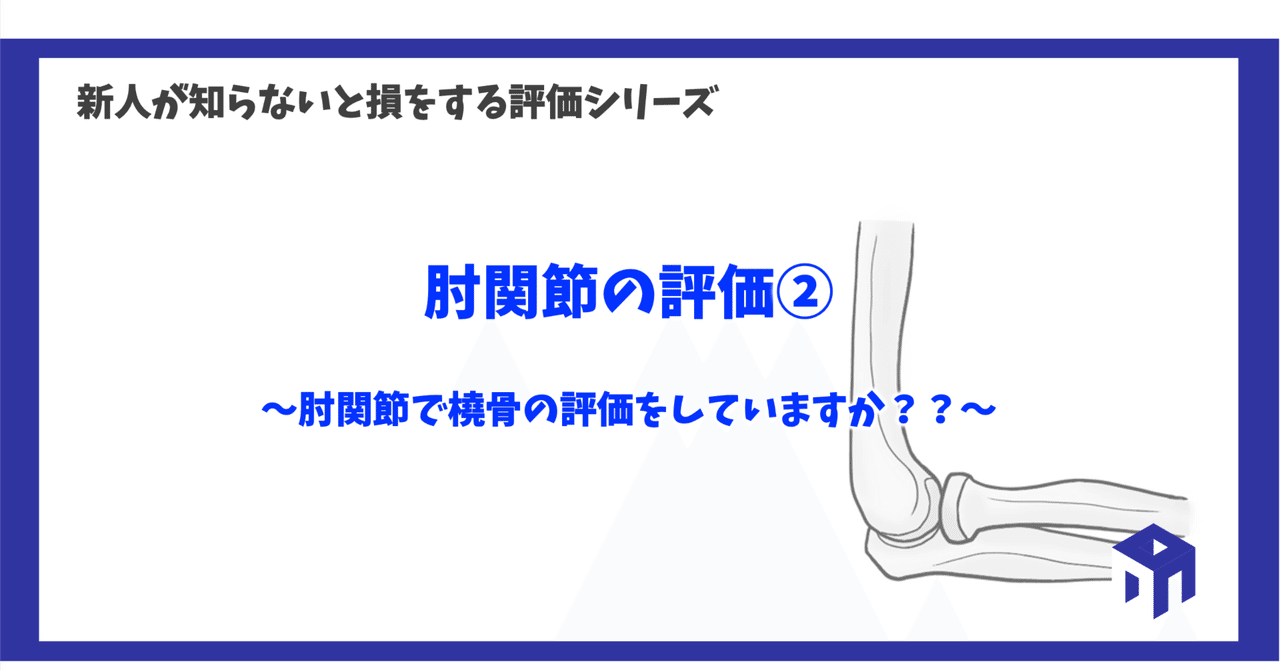 新人が知らないと損をする評価シリーズ

肘関節の評価②

〜肘関節で橈骨の評価をしていますか？？〜